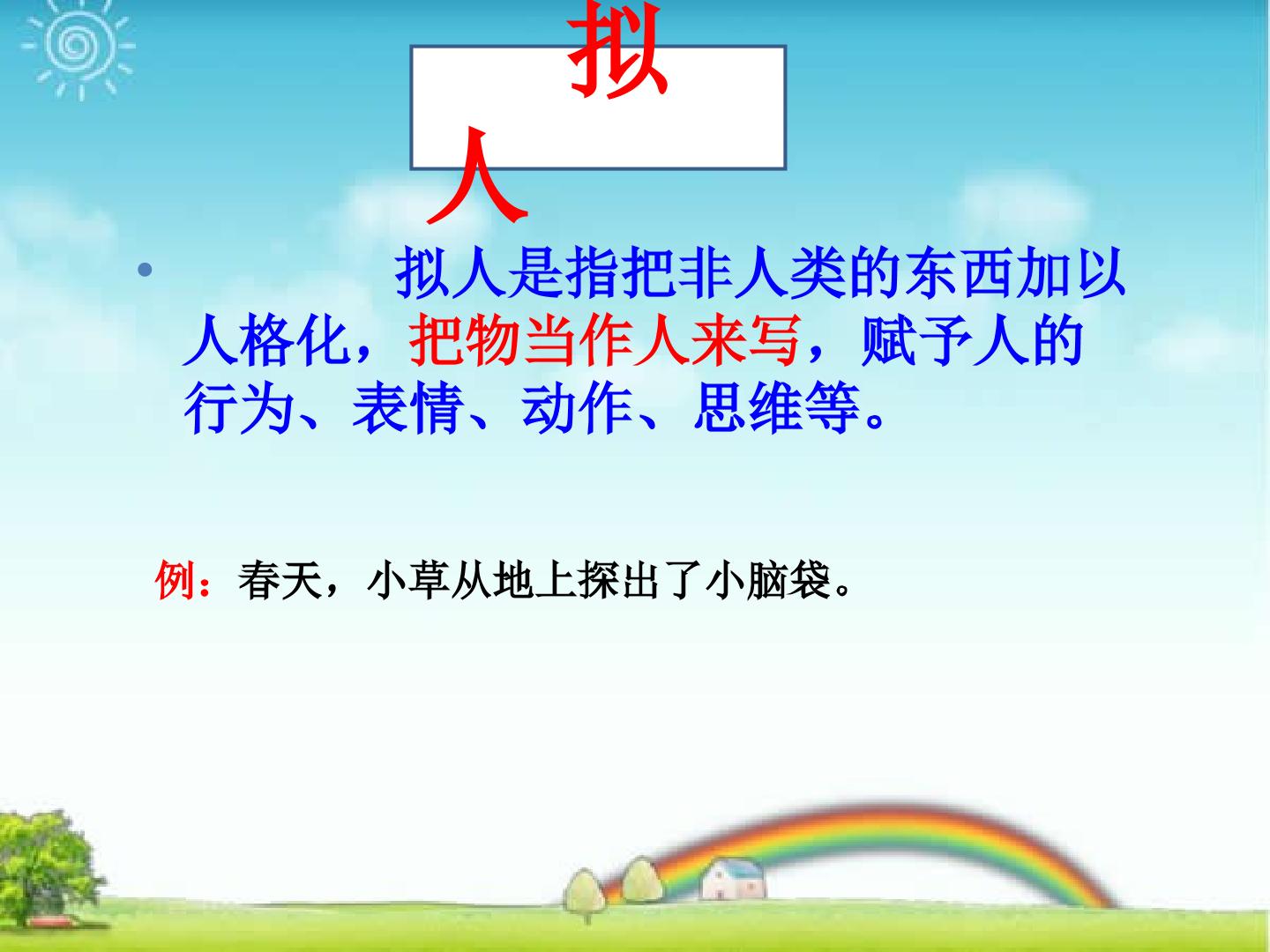 拟人

• 拟人是指把非人类的东西加以人格化，把物当作人来写，赋予人的行为、表情、动作、思维等。

例：春天，小草从地上探出了小脑袋。